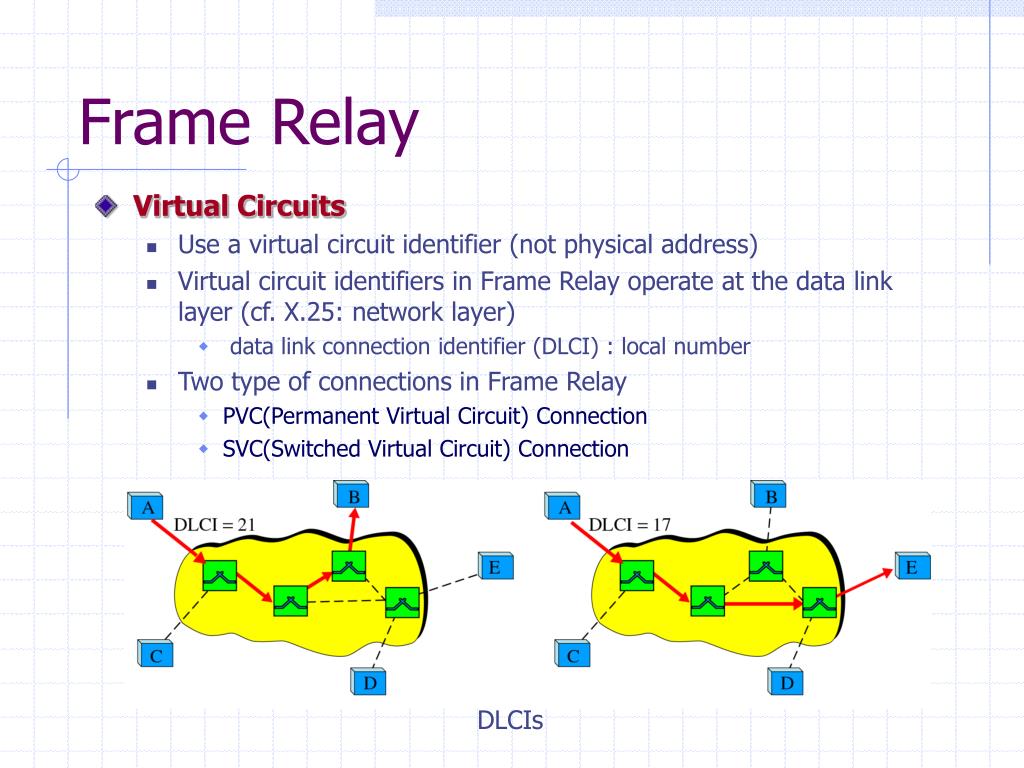 Frame Relay

Virtual Circuits

Use a virtual circuit identifier (not physical address)

Virtual circuit identifiers in Frame Relay operate at the data link layer (cf. X.25: network layer)

data link connection identifier (DLCI) : local number

Two type of connections in Frame Relay

PVC(Permanent Virtual Circuit) Connection

SVC(Switched Virtual Circuit) Connection

A
DLCI = 21
B
E
C
D

A
DLCI = 17
B
E
C
D

DLCIs